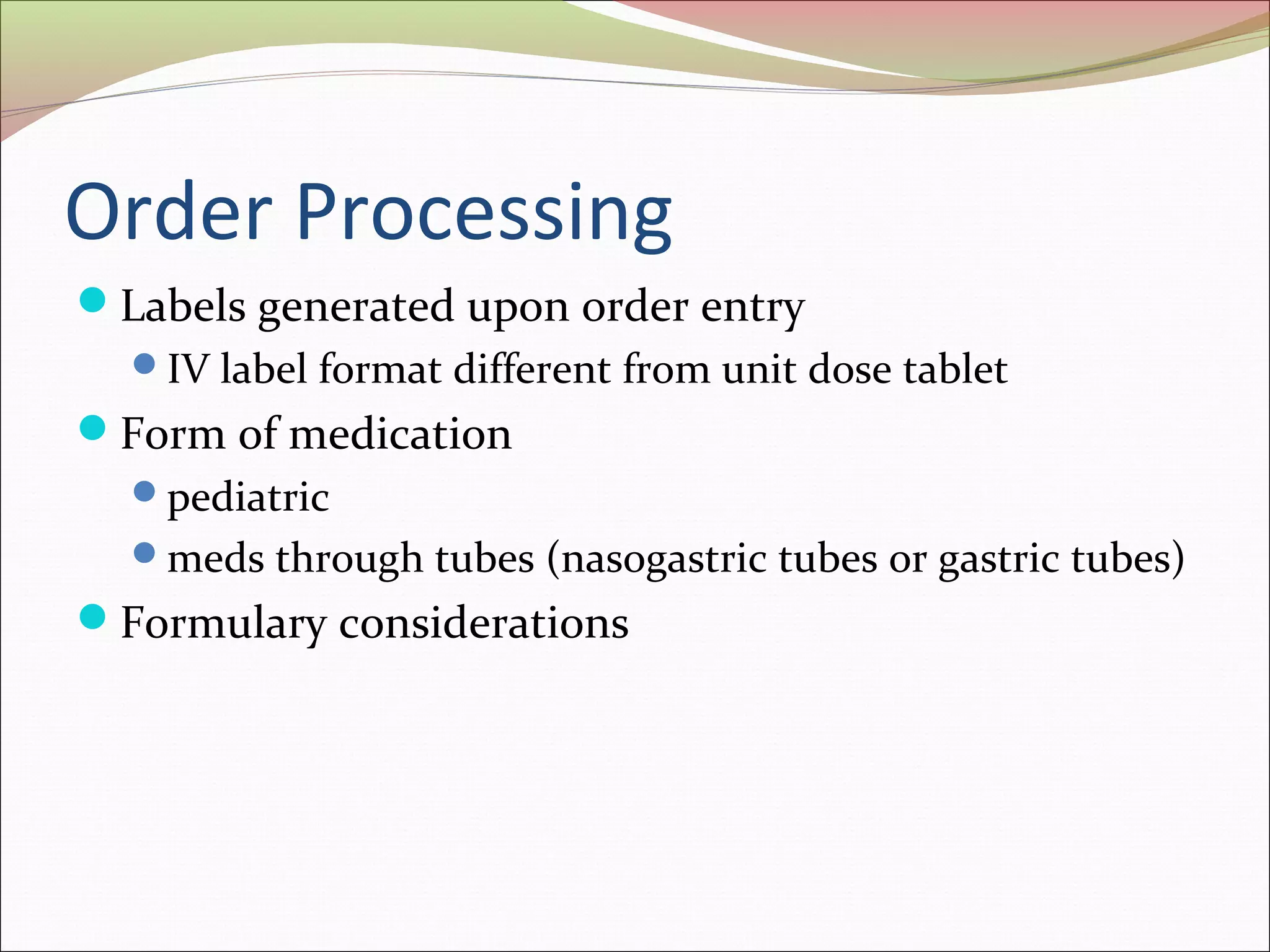 Order Processing

- Labels generated upon order entry
  - IV label format different from unit dose tablet
- Form of medication
  - pediatric
  - meds through tubes (nasogastric tubes or gastric tubes)
- Formulary considerations